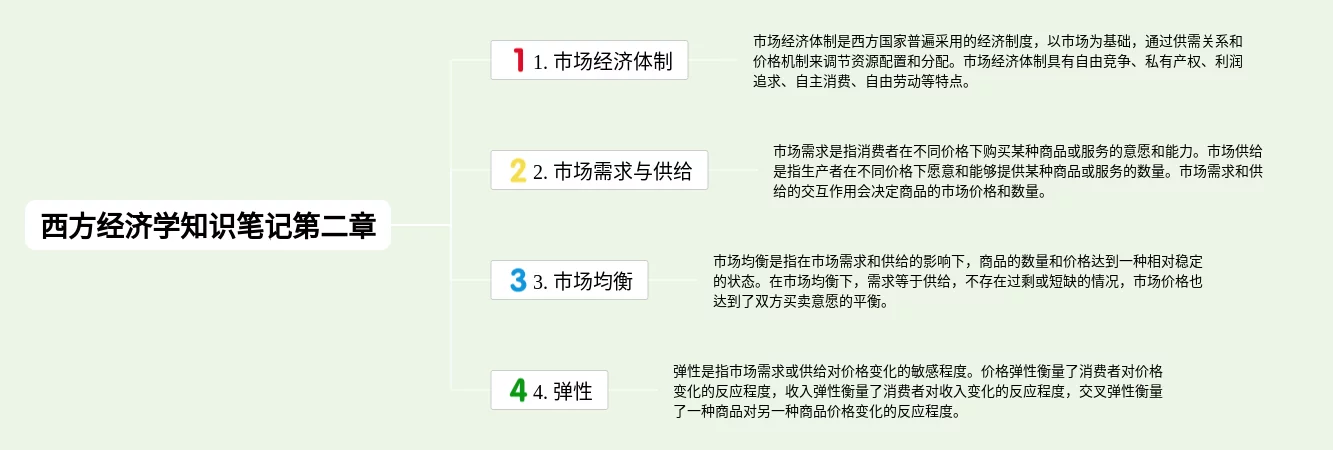 西方经济学知识笔记第二章

1 1. 市场经济体制

市场经济体制是西方国家普遍采用的经济制度，以市场为基础，通过供需关系和价格机制来调节资源配置和分配。市场经济体制具有自由竞争、私有产权、利润追求、自主消费、自由劳动等特点。

2 2. 市场需求与供给

市场需求是指消费者在不同价格下购买某种商品或服务的意愿和能力。市场供给是指生产者在不同价格下愿意和能够提供某种商品或服务的数量。市场需求和供给的交互作用会决定商品的市场价格和数量。

3 3. 市场均衡

市场均衡是指在市场需求和供给的影响下，商品的数量和价格达到一种相对稳定的状态。在市场均衡下，需求等于供给，不存在过剩或短缺的情况，市场价格也达到了双方买卖意愿的平衡。

4 4. 弹性

弹性是指市场需求或供给对价格变化的敏感程度。价格弹性衡量了消费者对价格变化的反应程度，收入弹性衡量了消费者对收入变化的反应程度，交叉弹性衡量了一种商品对另一种商品价格变化的反应程度。